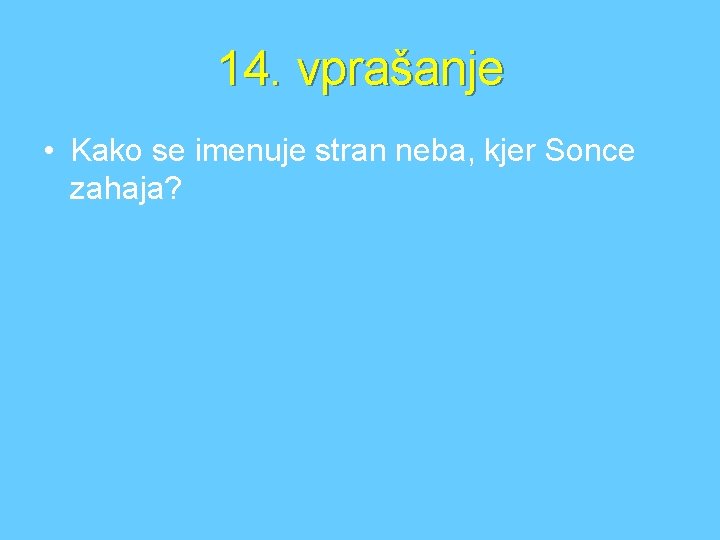 14. vprašanje

• Kako se imenuje stran neba, kjer Sonce zahaja?